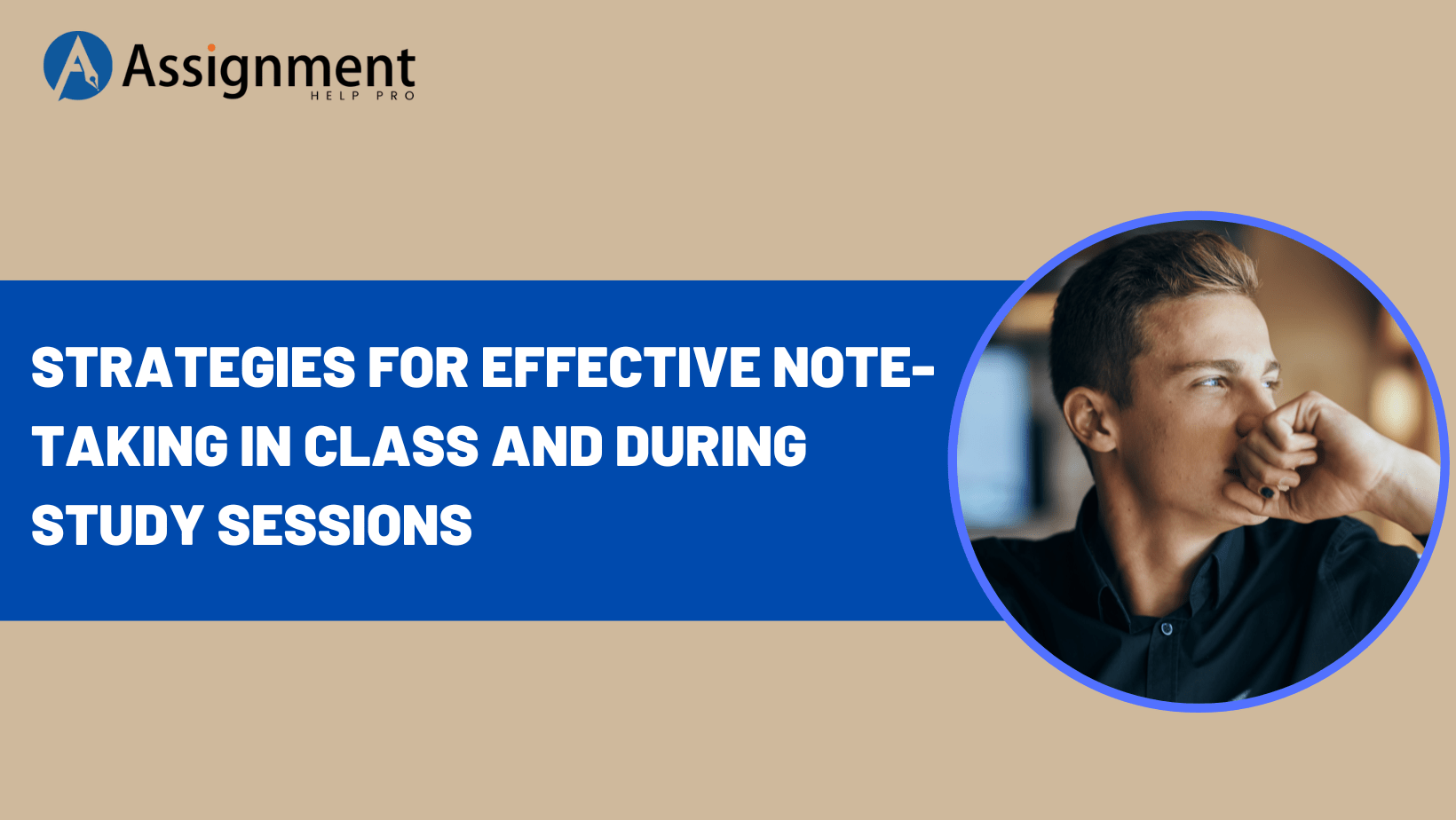 Assignment
HELP PRO

STRATEGIES FOR EFFECTIVE NOTE-TAKING IN CLASS AND DURING STUDY SESSIONS